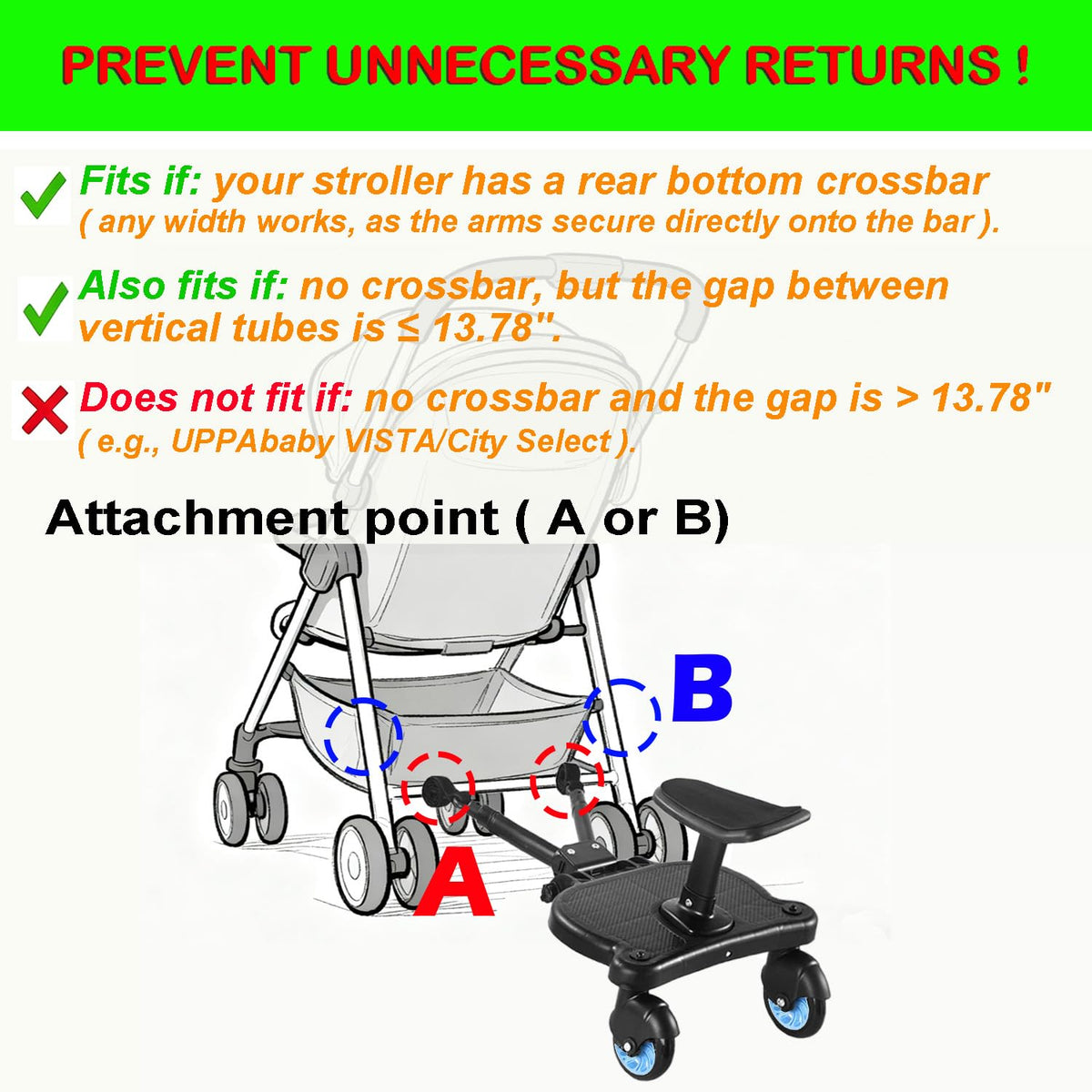 PREVENT UNNECESSARY RETURNS !

Fits if: your stroller has a rear bottom crossbar ( any width works, as the arms secure directly onto the bar ).

Also fits if: no crossbar, but the gap between vertical tubes is ≤ 13.78".

Does not fit if: no crossbar and the gap is > 13.78" ( e.g., UPPAbaby VISTA/City Select ).

Attachment point ( A or B)

B

A